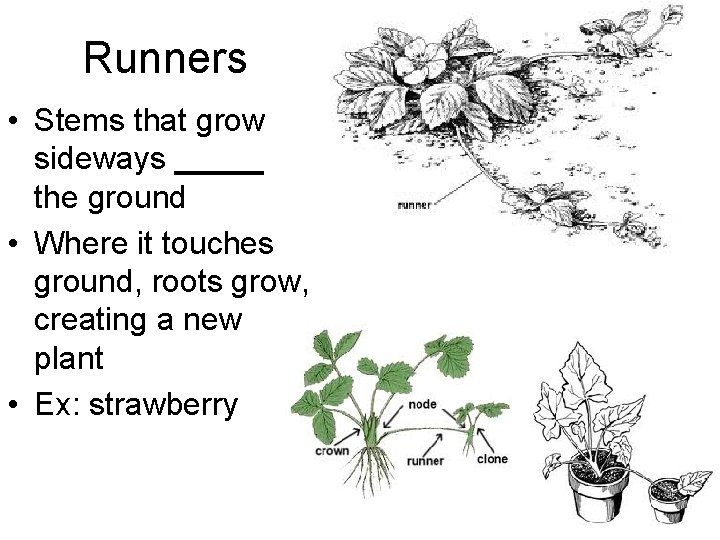 Runners

• Stems that grow sideways _____ the ground
• Where it touches ground, roots grow, creating a new plant
• Ex: strawberry

runner

node
crown
runner
clone